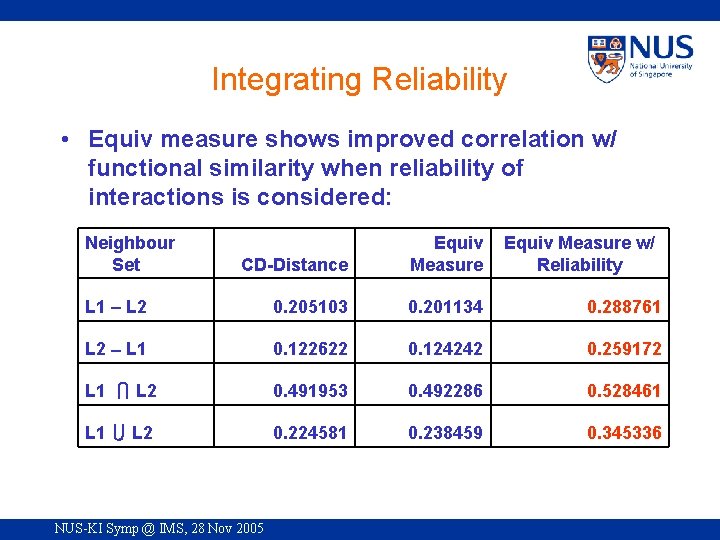 NUS
National University of Singapore

Integrating Reliability

• Equiv measure shows improved correlation w/ functional similarity when reliability of interactions is considered:

| Neighbour Set | CD-Distance | Equiv Measure | Equiv Measure w/ Reliability |
|---|---|---|---|
| L1 – L2 | 0.205103 | 0.201134 | 0.288761 |
| L2 – L1 | 0.122622 | 0.124242 | 0.259172 |
| L1 $\cap$ L2 | 0.491953 | 0.492286 | 0.528461 |
| L1 $\cup$ L2 | 0.224581 | 0.238459 | 0.345336 |

NUS-KI Symp @ IMS, 28 Nov 2005